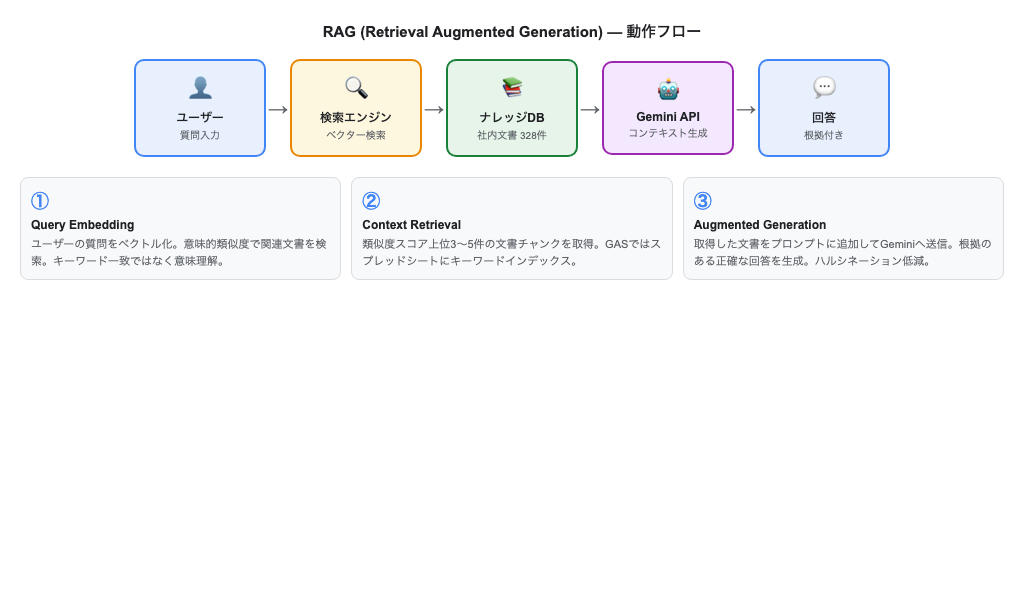 RAG (Retrieval Augmented Generation) — 動作フロー

ユーザー
質問入力

→

検索エンジン
ベクター検索

→

ナレッジDB
社内文書 328件

→

Gemini API
コンテキスト生成

→

回答
根拠付き

①
Query Embedding
ユーザーの質問をベクトル化。意味的類似度で関連文書を検索。キーワード一致ではなく意味理解。

②
Context Retrieval
類似度スコア上位3〜5件の文書チャンクを取得。GASではスプレッドシートにキーワードインデックス。

③
Augmented Generation
取得した文書をプロンプトに追加してGeminiへ送信。根拠のある正確な回答を生成。ハルシネーション低減。